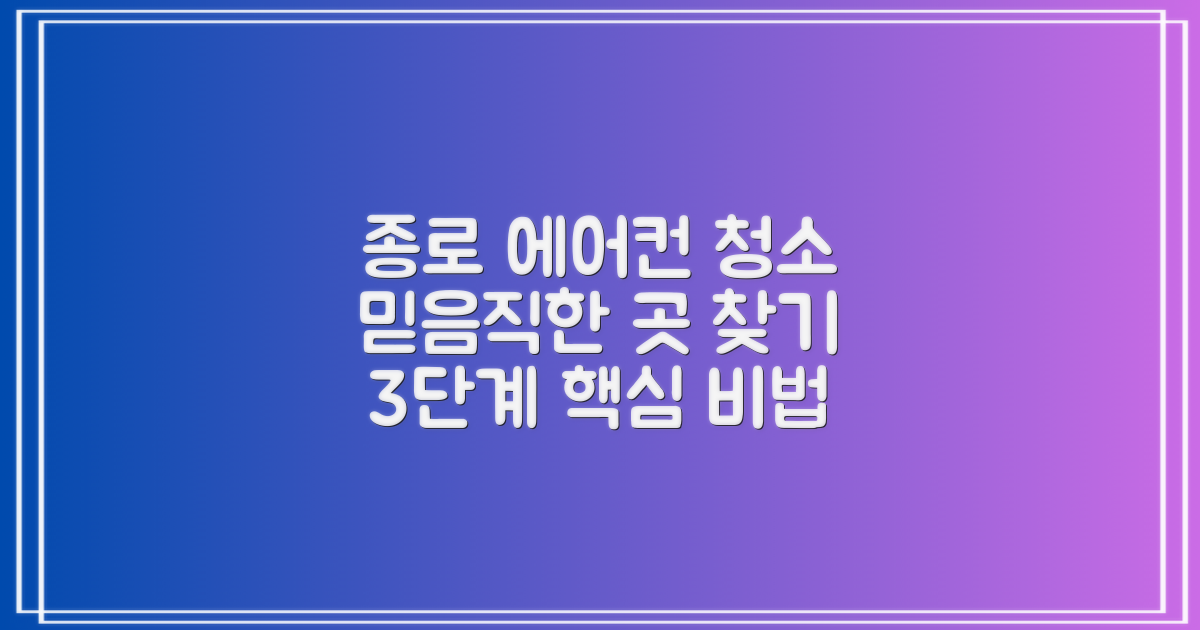 종로 에어컨 청소
믿음직한 곳 찾기
3단계 핵심 비법